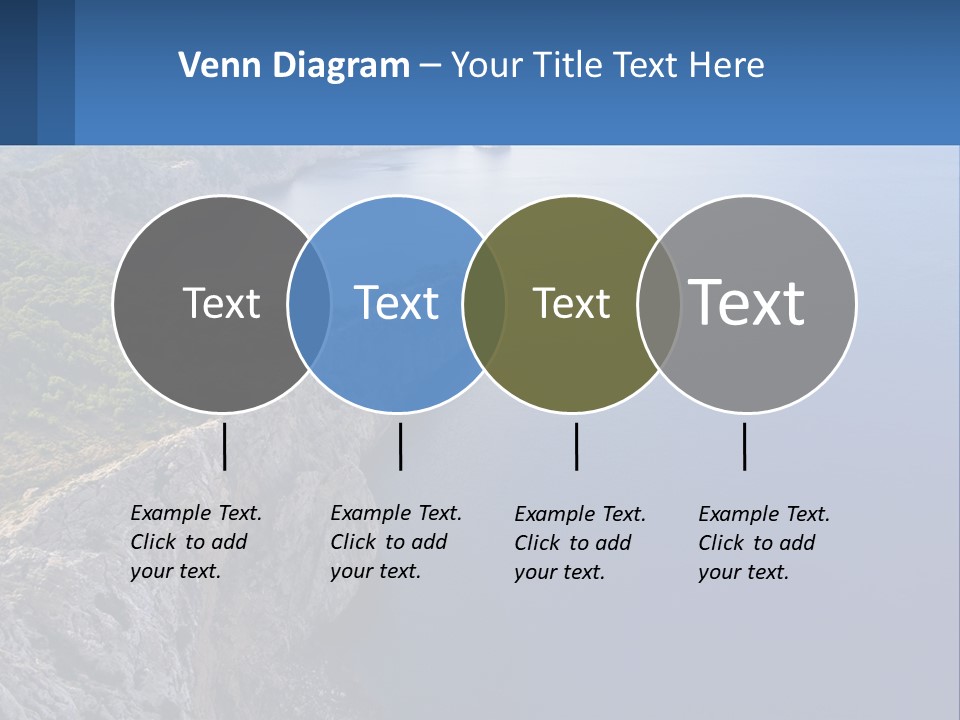 Venn Diagram – Your Title Text Here

Text

Text

Text

Text

Example Text. Click to add your text.

Example Text. Click to add your text.

Example Text. Click to add your text.

Example Text. Click to add your text.